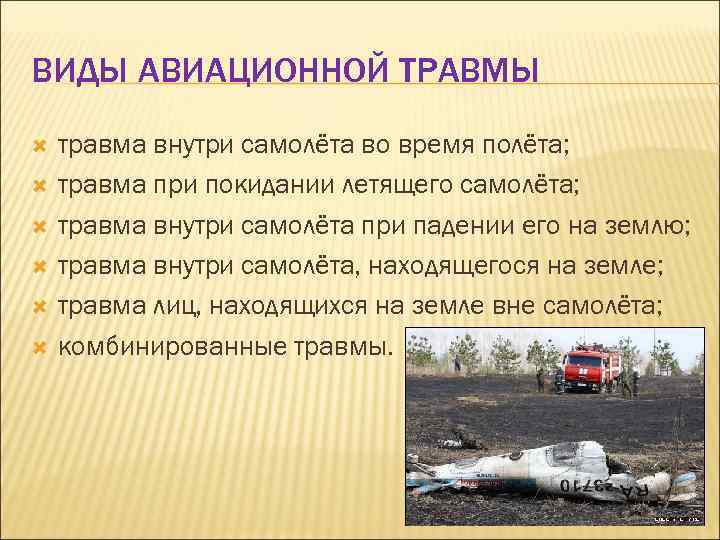 ВИДЫ АВИАЦИОННОЙ ТРАВМЫ

травма внутри самолёта во время полёта;
травма при покидании летящего самолёта;
травма внутри самолёта при падении его на землю;
травма внутри самолёта, находящегося на земле;
травма лиц, находящихся на земле вне самолёта;
комбинированные травмы.

RA-23710